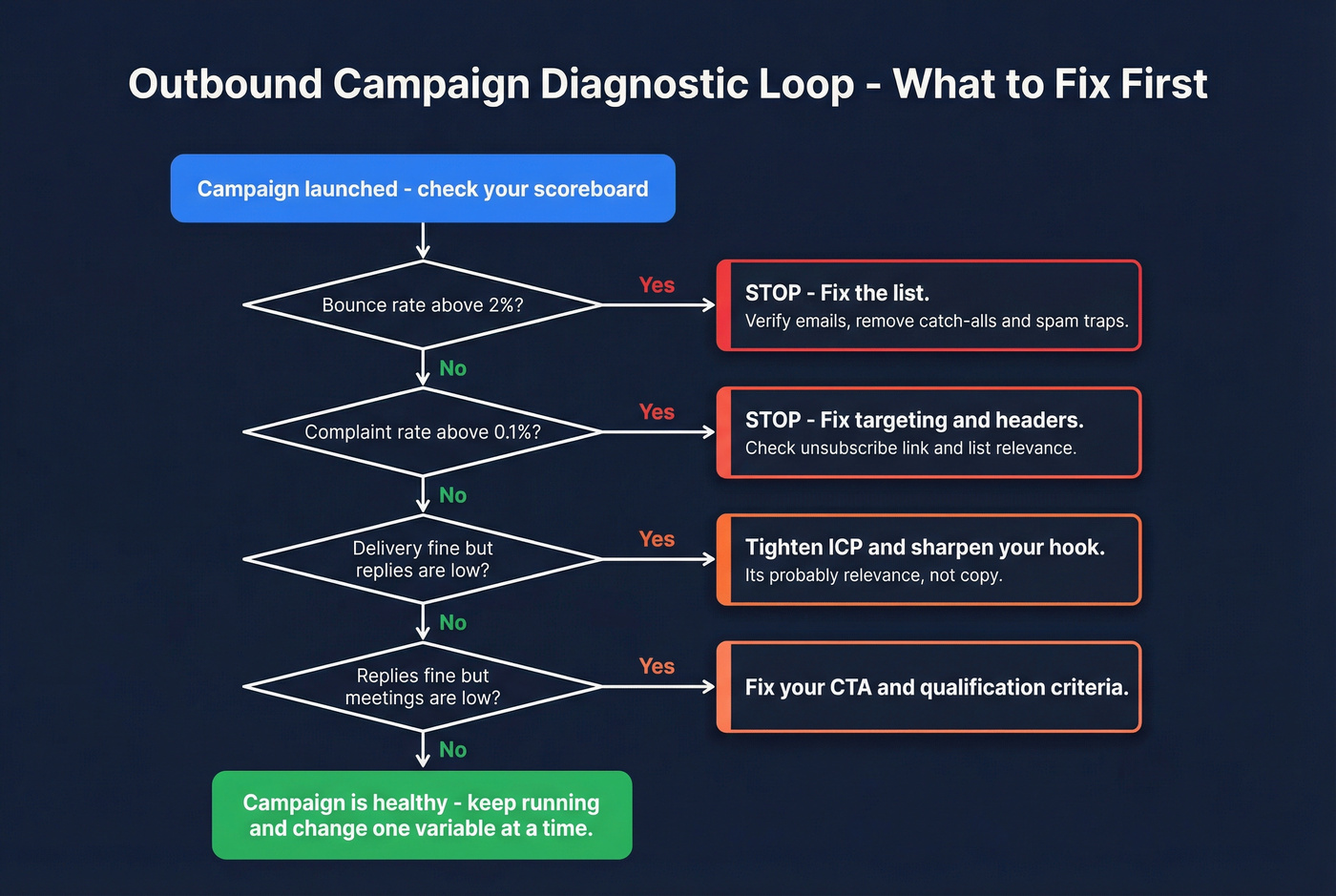 Outbound Campaign Diagnostic Loop - What to Fix First

Campaign launched - check your scoreboard

Bounce rate above 2%?

Yes

STOP - Fix the list.
Verify emails, remove catch-alls and spam traps.

No

Complaint rate above 0.1%?

Yes

STOP - Fix targeting and headers.
Check unsubscribe link and list relevance.

No

Delivery fine but replies are low?

Yes

Tighten ICP and sharpen your hook.
Its probably relevance, not copy.

No

Replies fine but meetings are low?

Yes

Fix your CTA and qualification criteria.

No

Campaign is healthy - keep running and change one variable at a time.